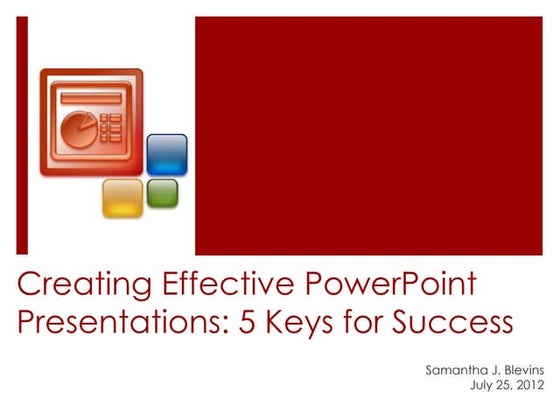 Creating Effective PowerPoint Presentations: 5 Keys for Success

Samantha J. Blevins
July 25, 2012